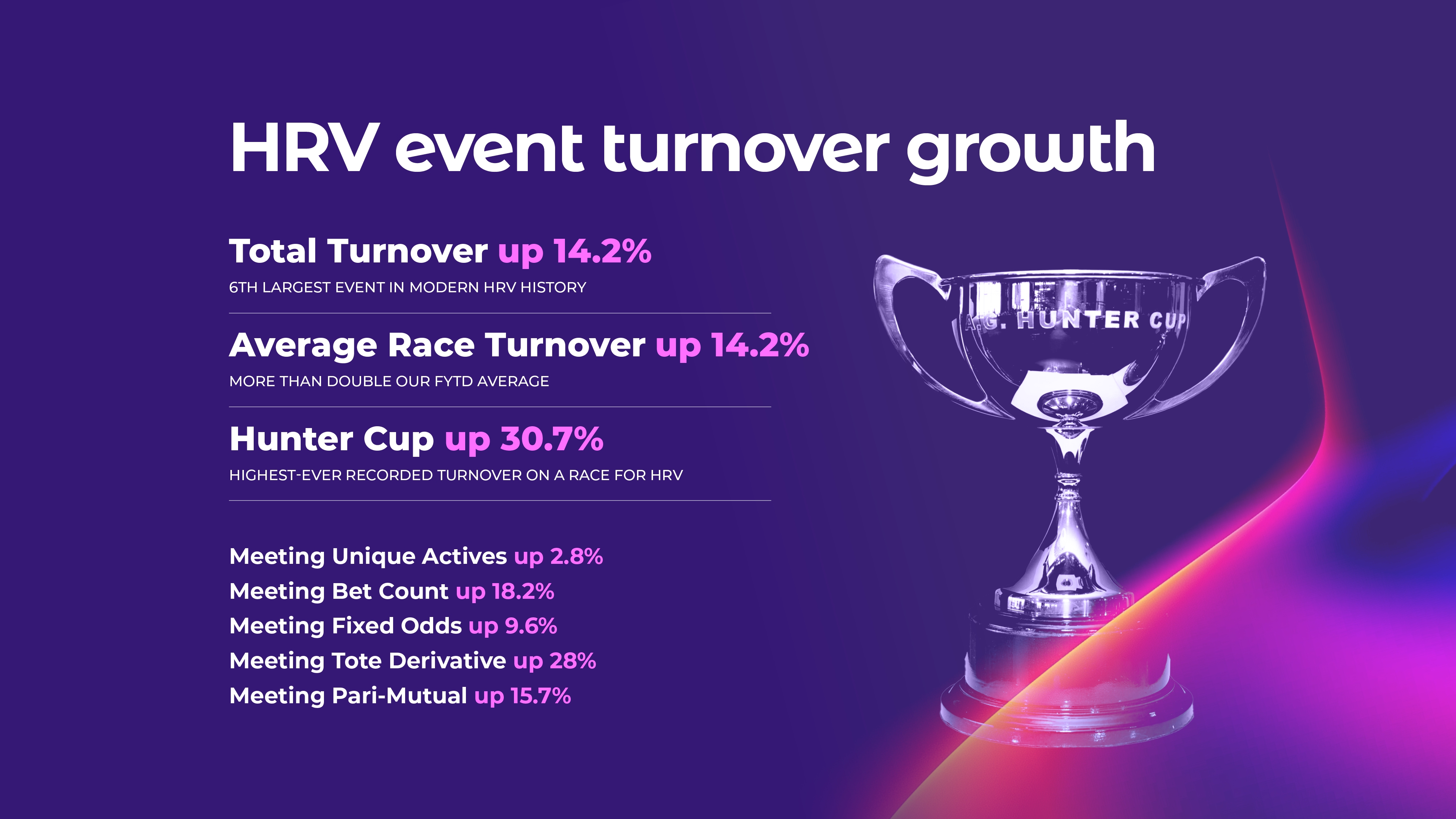 HRV event turnover growth

Total Turnover up 14.2%

6TH LARGEST EVENT IN MODERN HRV HISTORY

Average Race Turnover up 14.2%

MORE THAN DOUBLE OUR FYTD AVERAGE

Hunter Cup up 30.7%

HIGHEST-EVER RECORDED TURNOVER ON A RACE FOR HRV

Meeting Unique Actives up 2.8%
Meeting Bet Count up 18.2%
Meeting Fixed Odds up 9.6%
Meeting Tote Derivative up 28%
Meeting Pari-Mutual up 15.7%

A.G. HUNTER CUP